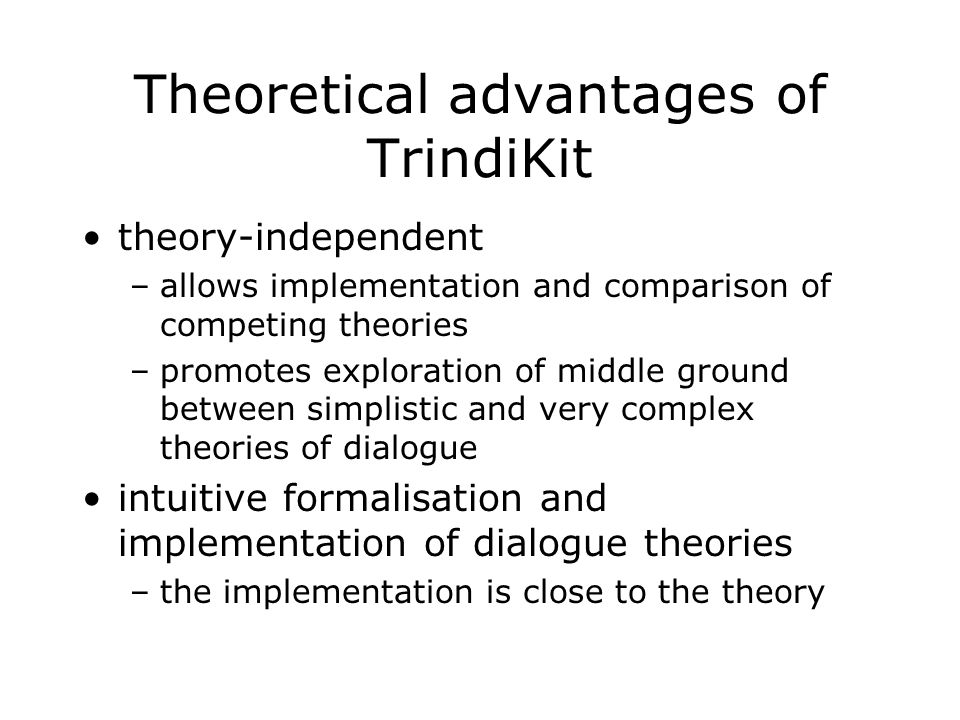 Theoretical advantages of TrindiKit

• theory-independent
  – allows implementation and comparison of competing theories
  – promotes exploration of middle ground between simplistic and very complex theories of dialogue
• intuitive formalisation and implementation of dialogue theories
  – the implementation is close to the theory